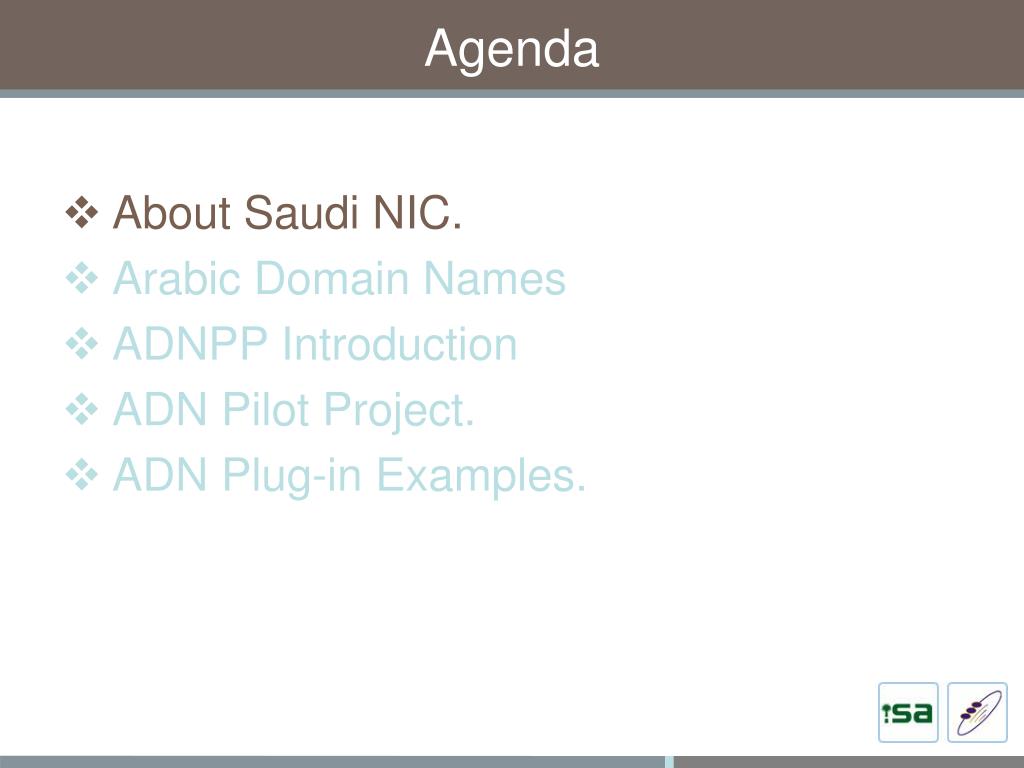 Agenda

❖ About Saudi NIC.
❖ Arabic Domain Names
❖ ADNPP Introduction
❖ ADN Pilot Project.
❖ ADN Plug-in Examples.

.sa